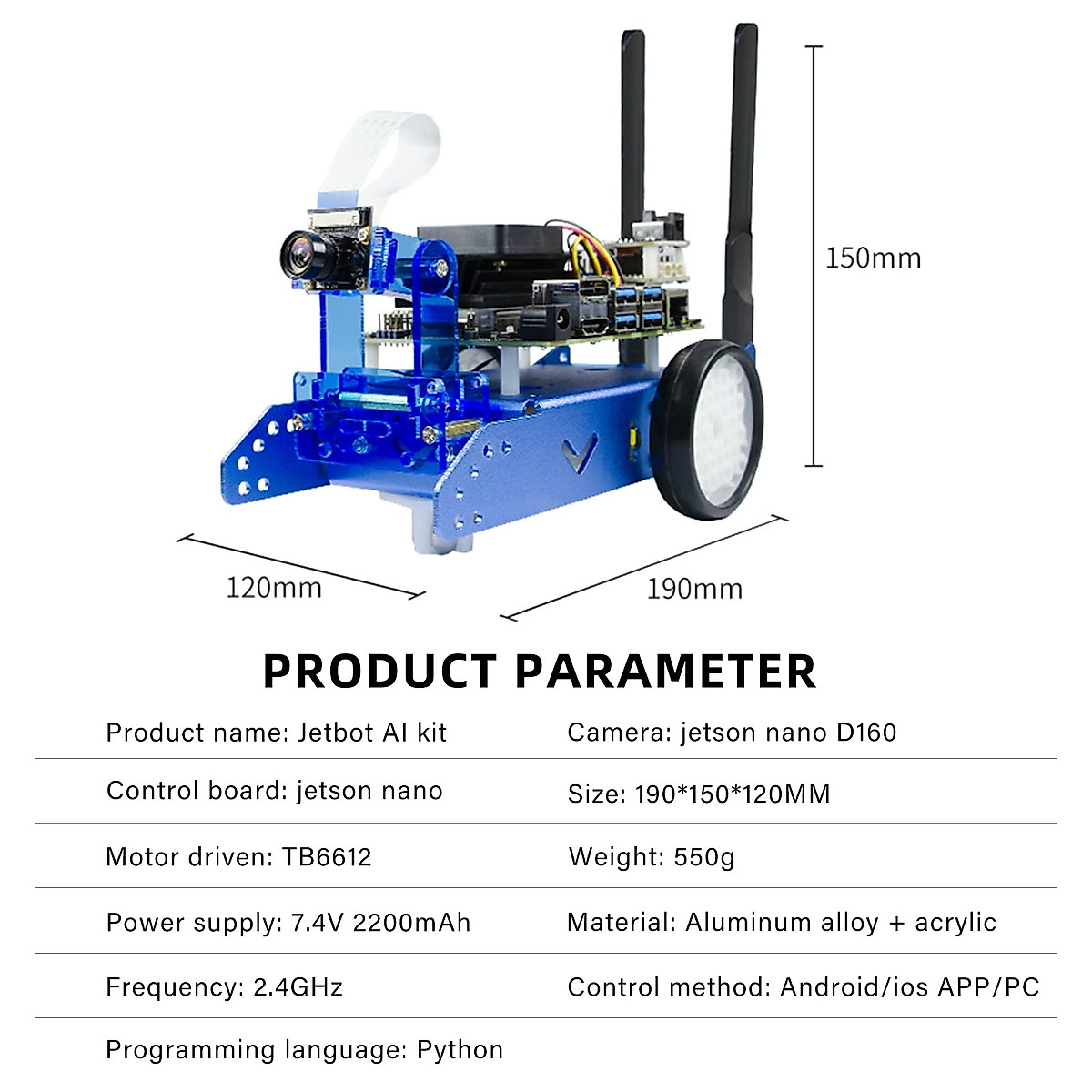 150mm

120mm

190mm

PRODUCT PARAMETER

| Product name: Jetbot AI kit | Camera: jetson nano D160 |
|---|---|
| Control board: jetson nano | Size: 190*150*120MM |
| Motor driven: TB6612 | Weight: 550g |
| Power supply: 7.4V 2200mAh | Material: Aluminum alloy + acrylic |
| Frequency: 2.4GHz | Control method: Android/ios APP/PC |
| Programming language: Python | |